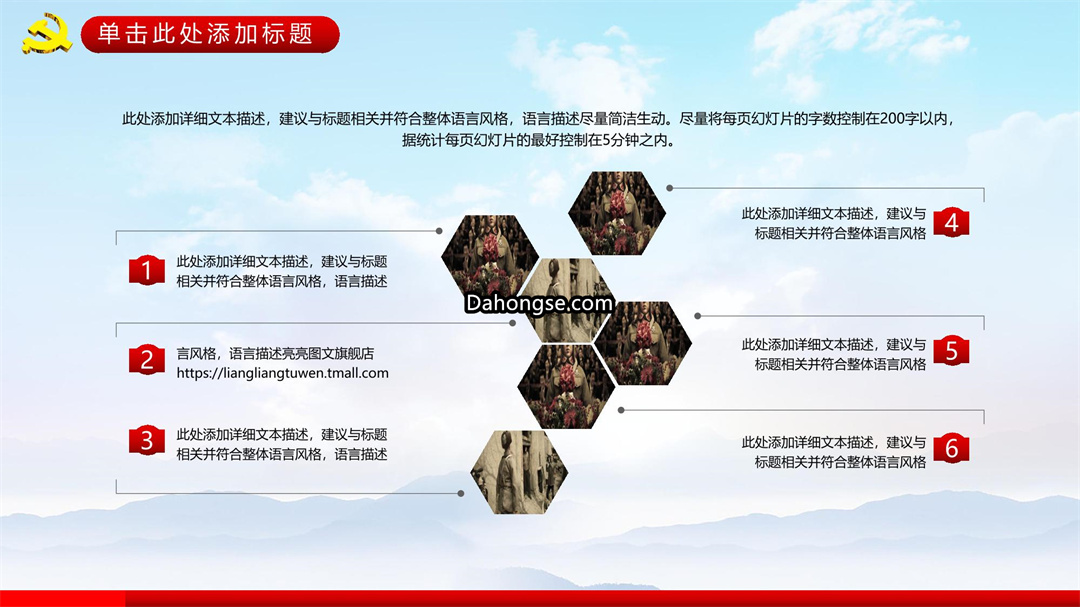 单击此处添加标题

此处添加详细文本描述，建议与标题相关并符合整体语言风格，语言描述尽量简洁生动。尽量将每页幻灯片的字数控制在200字以内，据统计每页幻灯片的最好控制在5分钟之内。

1 此处添加详细文本描述，建议与标题相关并符合整体语言风格，语言描述

2 言风格，语言描述亮亮图文旗舰店 https://liangliangtuwen.tmall.com

3 此处添加详细文本描述，建议与标题相关并符合整体语言风格，语言描述

Dahongse.com

此处添加详细文本描述，建议与标题相关并符合整体语言风格 4

此处添加详细文本描述，建议与标题相关并符合整体语言风格 5

此处添加详细文本描述，建议与标题相关并符合整体语言风格 6